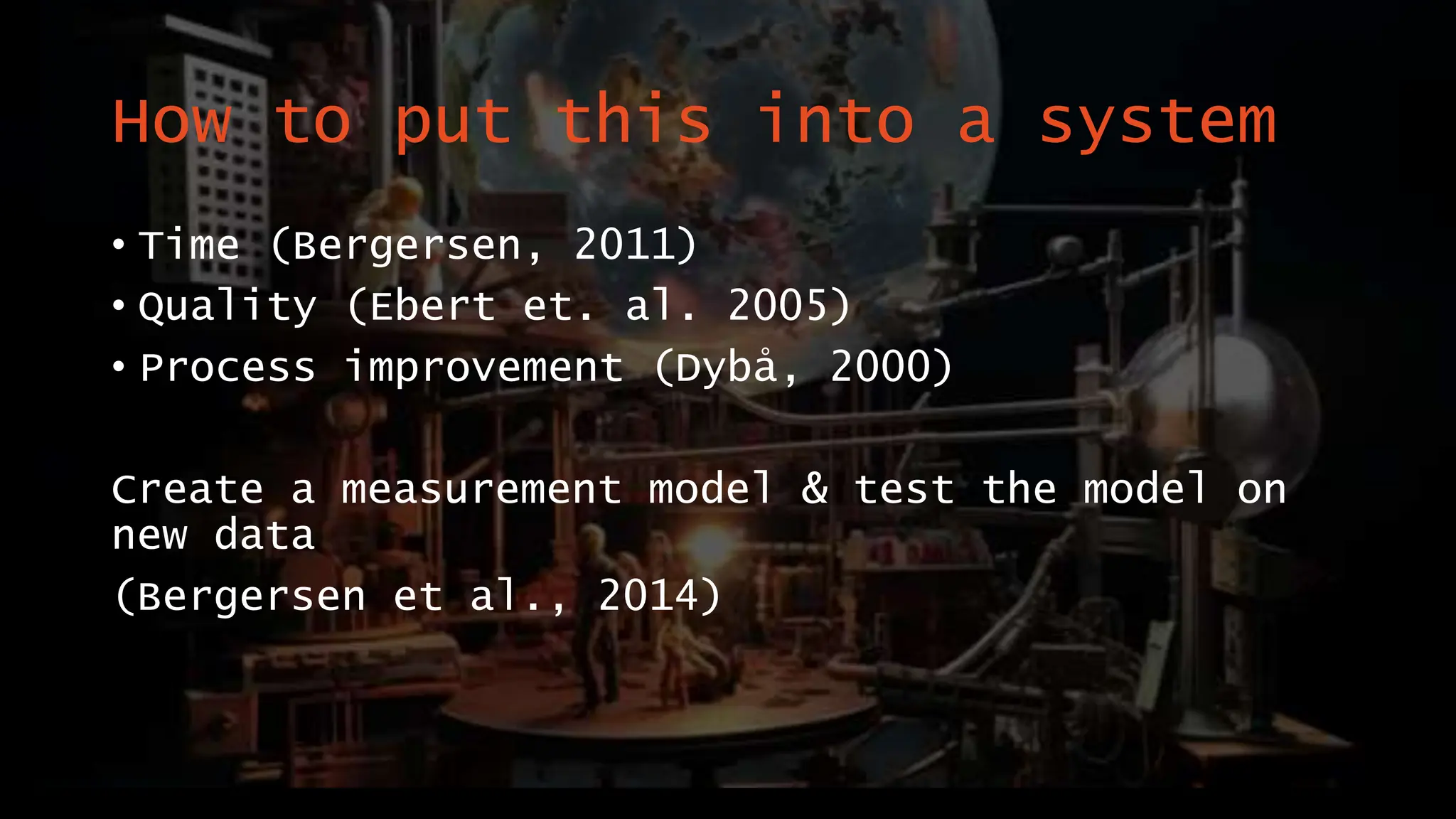 How to put this into a system

• Time (Bergersen, 2011)
• Quality (Ebert et. al. 2005)
• Process improvement (Dybå, 2000)

Create a measurement model & test the model on new data
(Bergersen et al., 2014)